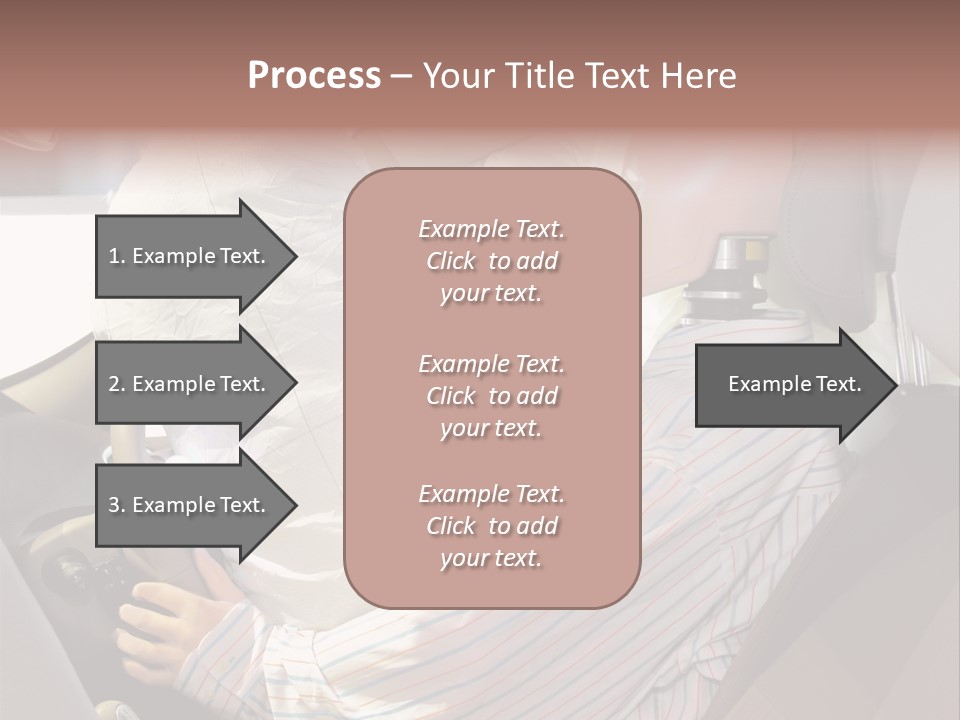 Process – Your Title Text Here

1. Example Text.

2. Example Text.

3. Example Text.

Example Text. Click to add your text.

Example Text. Click to add your text.

Example Text. Click to add your text.

Example Text.